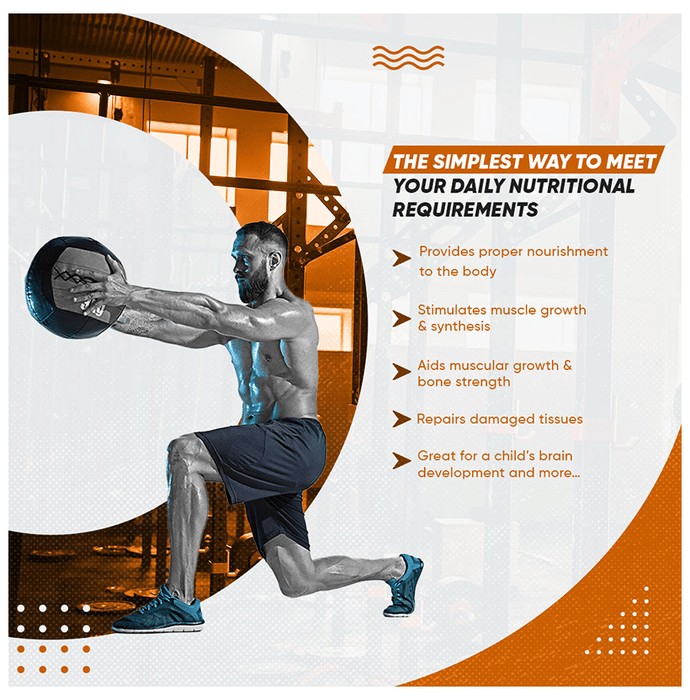 THE SIMPLEST WAY TO MEET YOUR DAILY NUTRITIONAL REQUIREMENTS

Provides proper nourishment to the body

Stimulates muscle growth & synthesis

Aids muscular growth & bone strength

Repairs damaged tissues

Great for a child's brain development and more...